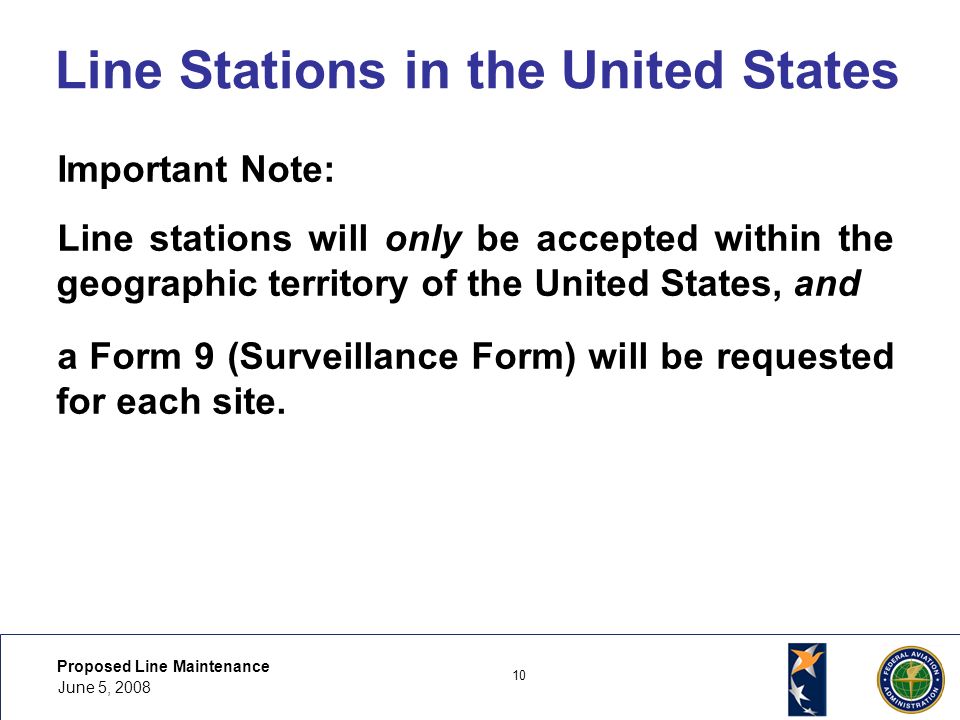 Line Stations in the United States

Important Note:

Line stations will only be accepted within the geographic territory of the United States, and

a Form 9 (Surveillance Form) will be requested for each site.

Proposed Line Maintenance
June 5, 2008

10

FEDERAL AVIATION ADMINISTRATION